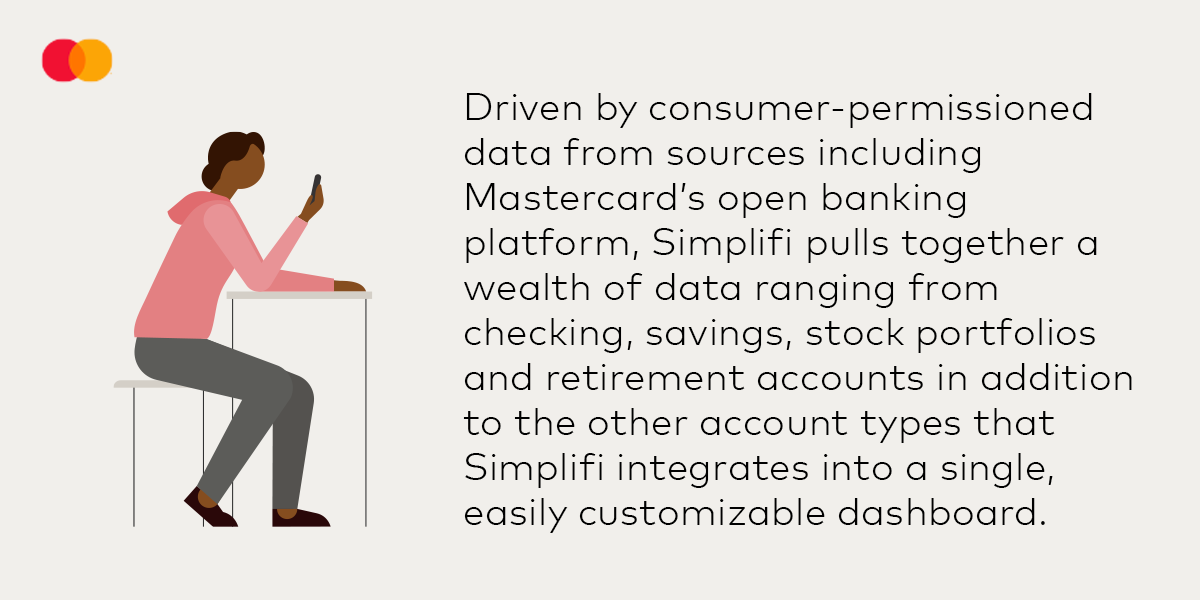 Driven by consumer-permissioned data from sources including Mastercard's open banking platform, Simplifi pulls together a wealth of data ranging from checking, savings, stock portfolios and retirement accounts in addition to the other account types that Simplifi integrates into a single, easily customizable dashboard.